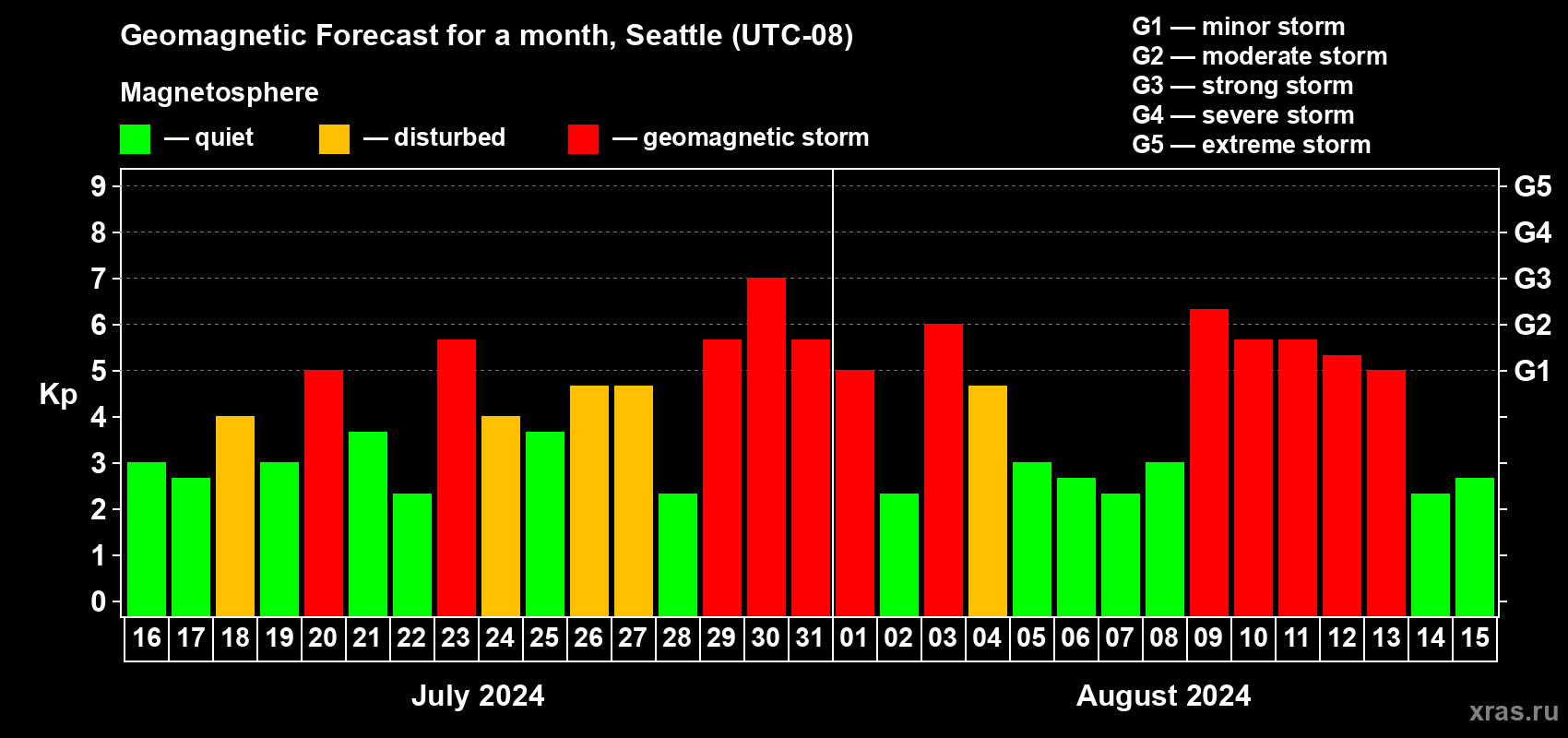 Geomagnetic Forecast for a month, Seattle (UTC-08)

Magnetosphere

— quiet — disturbed — geomagnetic storm

G1 — minor storm
G2 — moderate storm
G3 — strong storm
G4 — severe storm
G5 — extreme storm

Kp

9
8
7
6
5
4
3
2
1
0

G5
G4
G3
G2
G1

16 17 18 19 20 21 22 23 24 25 26 27 28 29 30 31 01 02 03 04 05 06 07 08 09 10 11 12 13 14 15

July 2024

August 2024

xras.ru